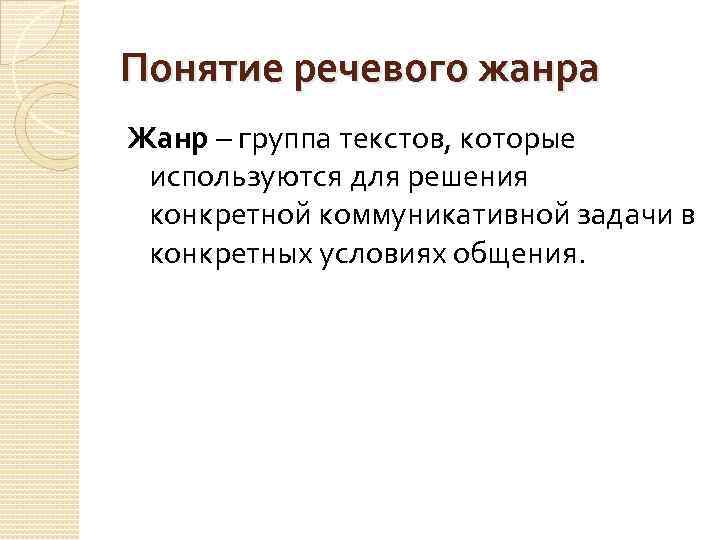 Понятие речевого жанра

Жанр – группа текстов, которые используются для решения конкретной коммуникативной задачи в конкретных условиях общения.